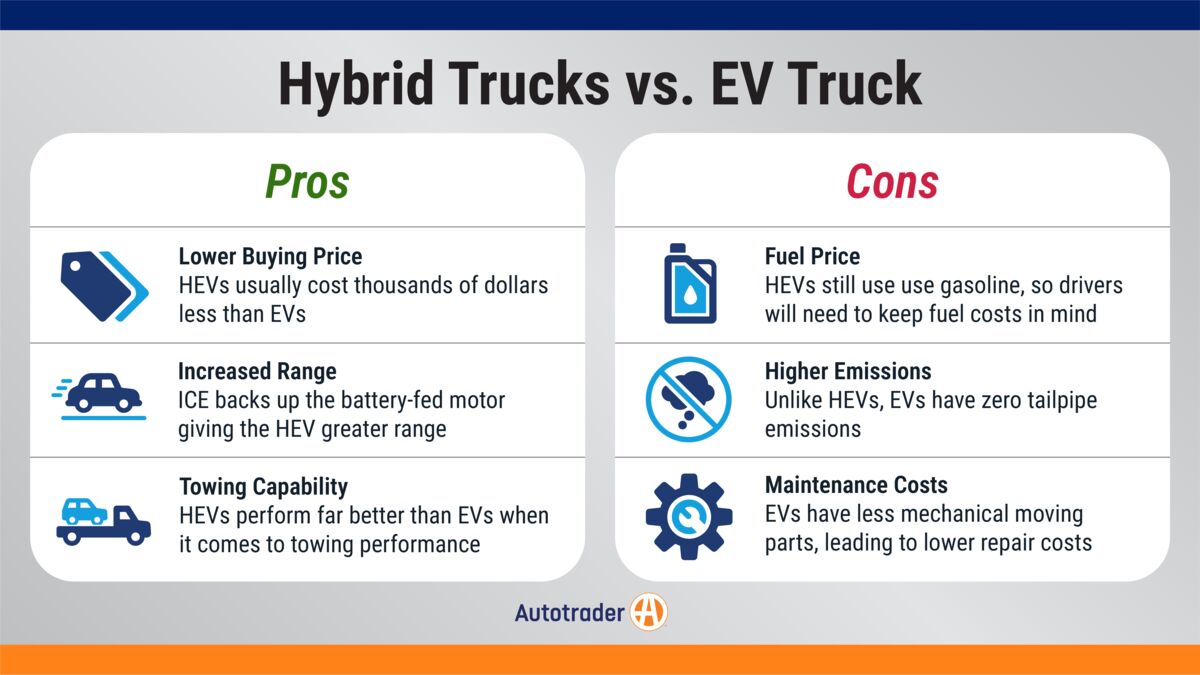 Hybrid Trucks vs. EV Truck

Pros

Lower Buying Price
HEVs usually cost thousands of dollars less than EVs

Increased Range
ICE backs up the battery-fed motor giving the HEV greater range

Towing Capability
HEVs perform far better than EVs when it comes to towing performance

Cons

Fuel Price
HEVs still use use gasoline, so drivers will need to keep fuel costs in mind

Higher Emissions
Unlike HEVs, EVs have zero tailpipe emissions

Maintenance Costs
EVs have less mechanical moving parts, leading to lower repair costs

Autotrader